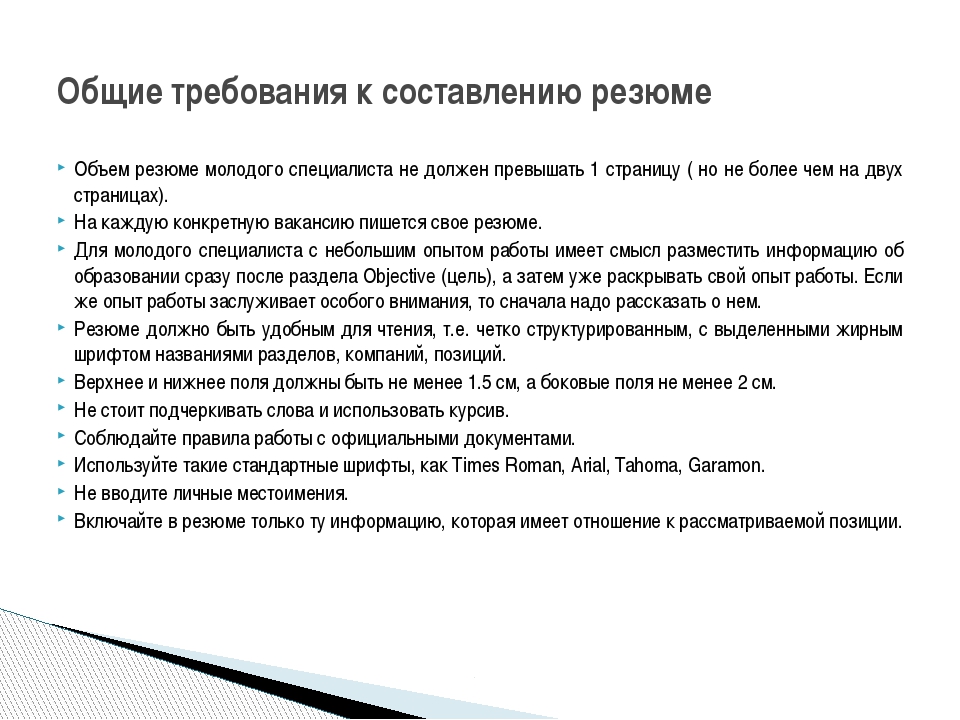 Общие требования к составлению резюме

Объем резюме молодого специалиста не должен превышать 1 страницу ( но не более чем на двух страницах).

На каждую конкретную вакансию пишется свое резюме.

Для молодого специалиста с небольшим опытом работы имеет смысл разместить информацию об образовании сразу после раздела Objective (цель), а затем уже раскрывать свой опыт работы. Если же опыт работы заслуживает особого внимания, то сначала надо рассказать о нем.

Резюме должно быть удобным для чтения, т.е. четко структурированным, с выделенными жирным шрифтом названиями разделов, компаний, позиций.

Верхнее и нижнее поля должны быть не менее 1.5 см, а боковые поля не менее 2 см.

Не стоит подчеркивать слова и использовать курсив.

Соблюдайте правила работы с официальными документами.

Используйте такие стандартные шрифты, как Times Roman, Arial, Tahoma, Garamon.

Не вводите личные местоимения.

Включайте в резюме только ту информацию, которая имеет отношение к рассматриваемой позиции.